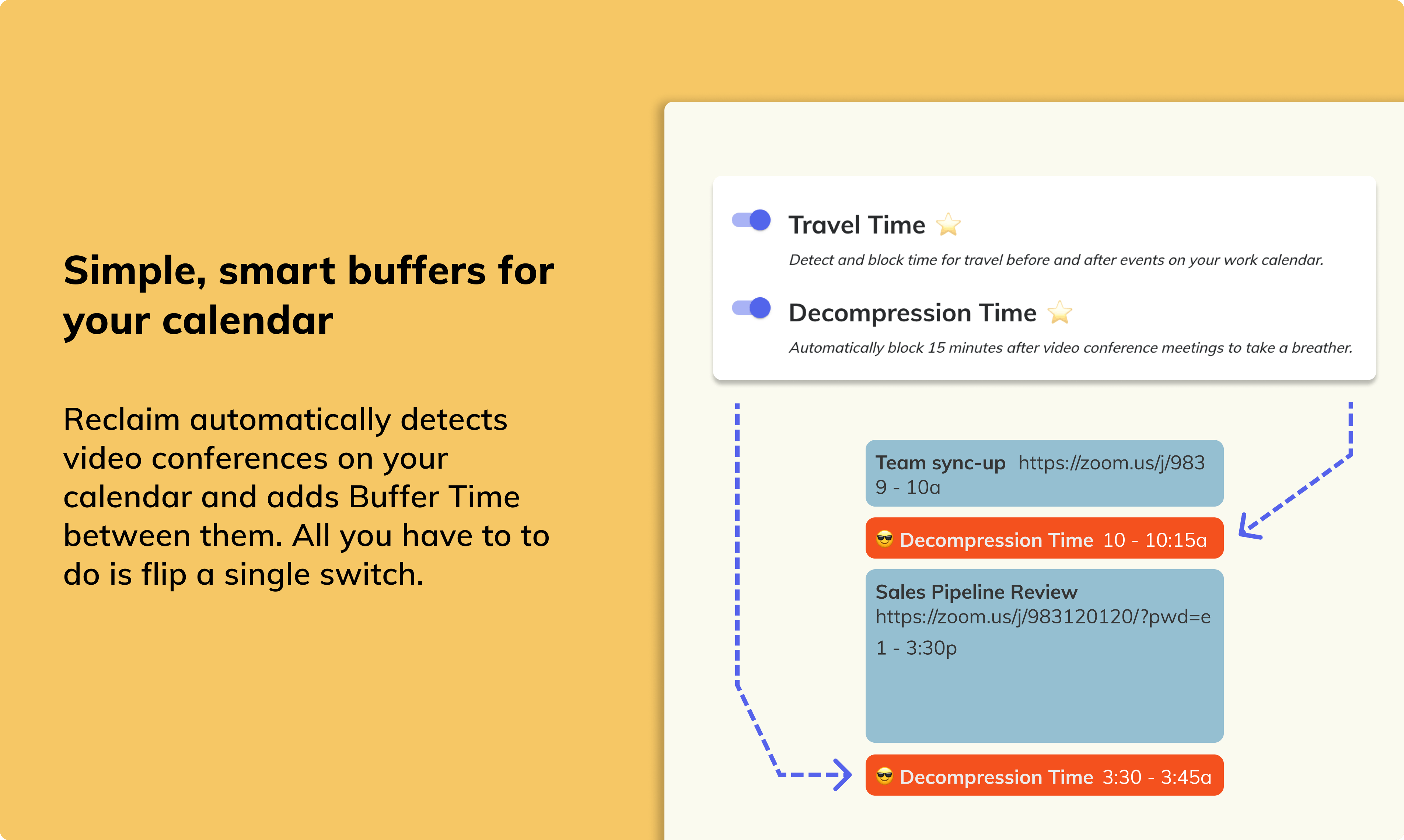 Simple, smart buffers for your calendar

Reclaim automatically detects video conferences on your calendar and adds Buffer Time between them. All you have to to do is flip a single switch.

Travel Time ⭐

Detect and block time for travel before and after events on your work calendar.

Decompression Time ⭐

Automatically block 15 minutes after video conference meetings to take a breather.

Team sync-up https://zoom.us/j/983
9 - 10a

😎 Decompression Time 10 - 10:15a

Sales Pipeline Review
https://zoom.us/j/983120120/?pwd=e
1 - 3:30p

😎 Decompression Time 3:30 - 3:45a